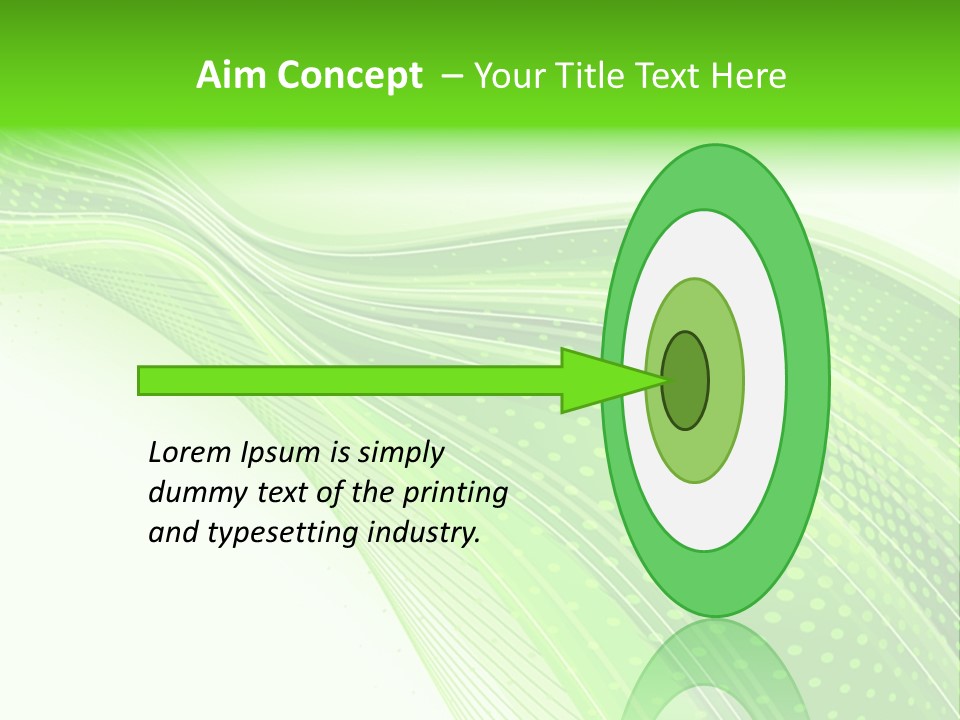 Aim Concept – Your Title Text Here

Lorem Ipsum is simply dummy text of the printing and typesetting industry.